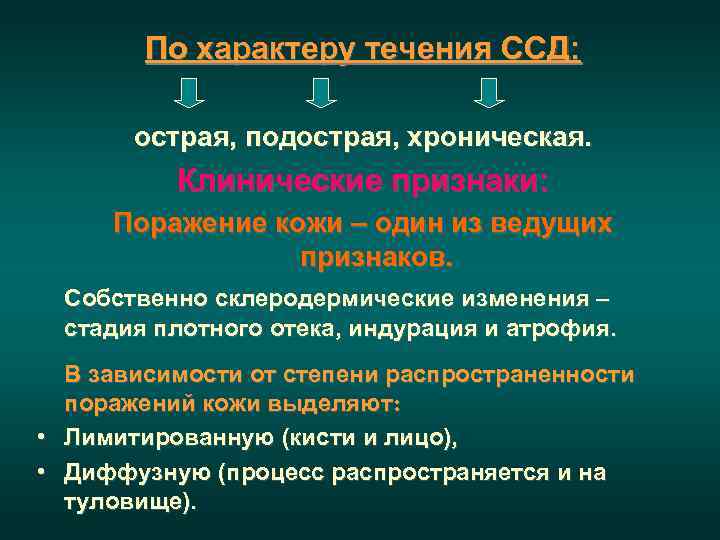 По характеру течения ССД:

острая, подострая, хроническая.

Клинические признаки:

Поражение кожи – один из ведущих признаков.

Собственно склеродермические изменения – стадия плотного отека, индурация и атрофия.

В зависимости от степени распространенности поражений кожи выделяют:

• Лимитированную (кисти и лицо),
• Диффузную (процесс распространяется и на туловище).